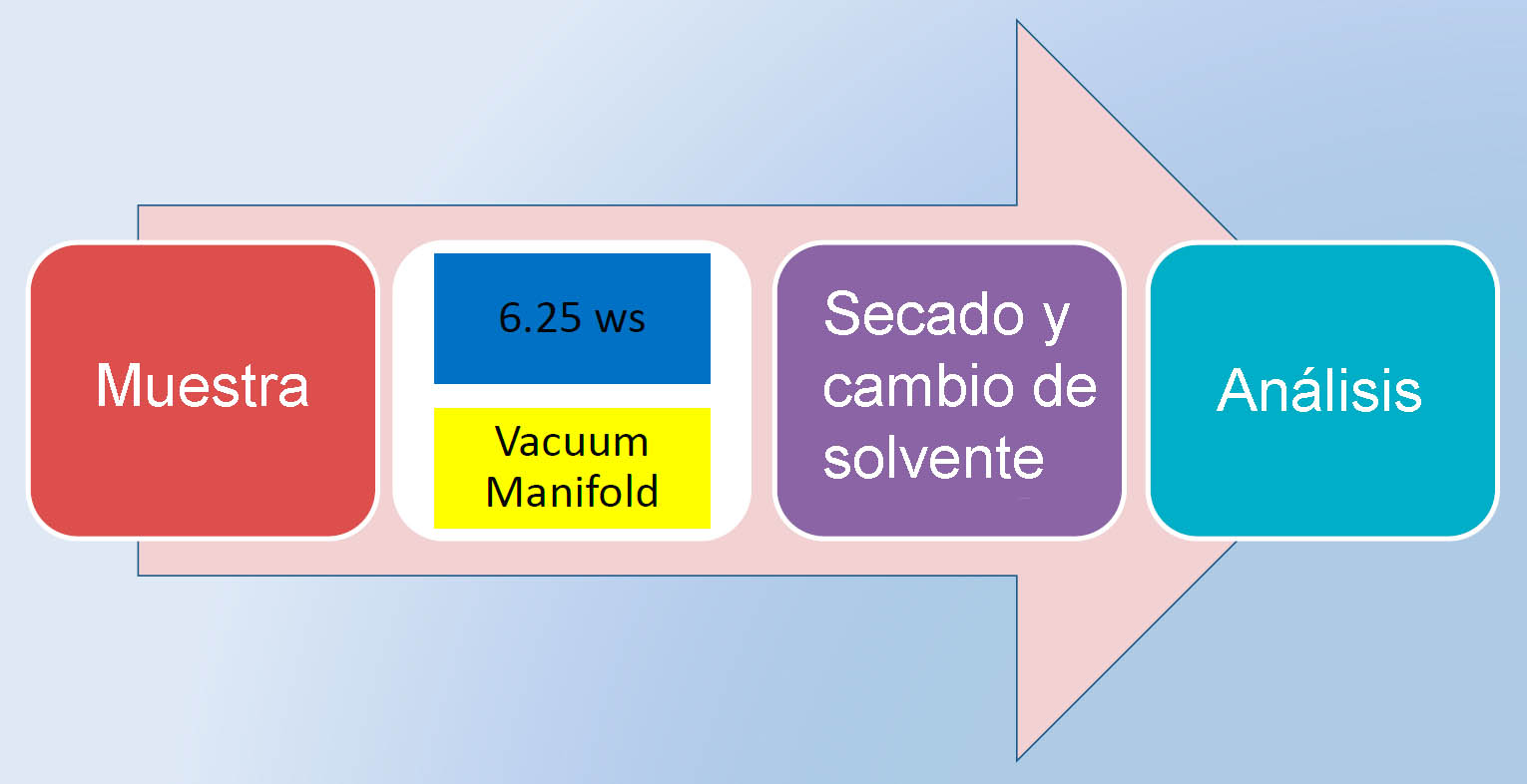 Muestra

6.25 ws

Vacuum Manifold

Secado y cambio de solvente

Análisis